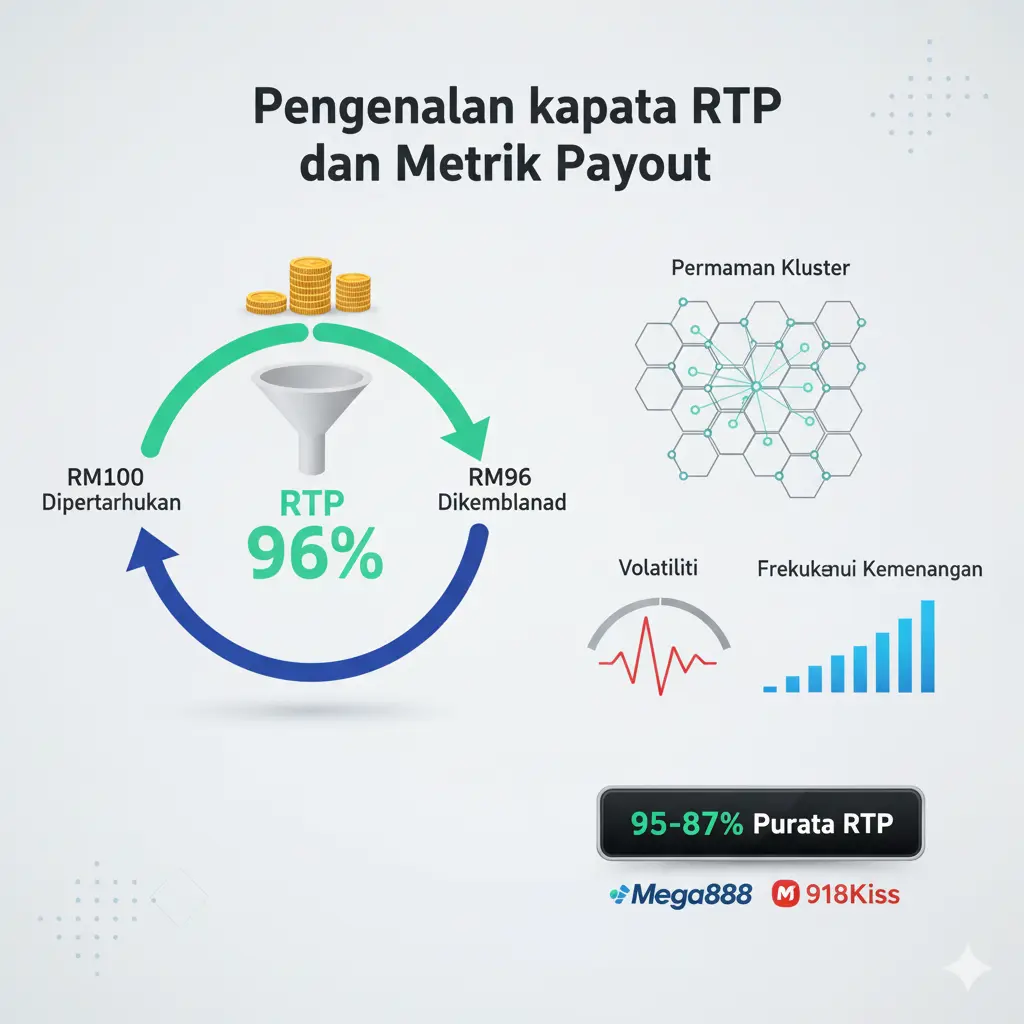 Pengenalan kapata RTP dan Metrik Payout

RM100 Dipertarhukan

RTP 96%

RM96 Dikemblanad

Permaman Kluster

Volatiliti

Frekukanui Kemenangan

95-87% Purata RTP

Mega888

918Kiss